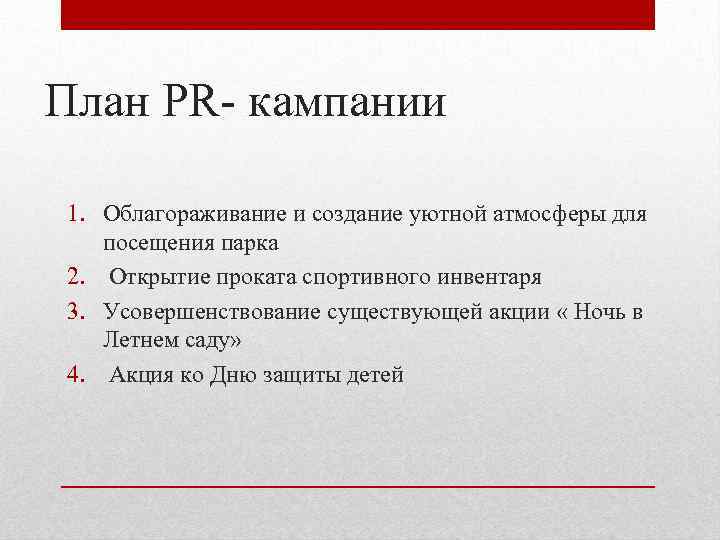 План PR- кампании

1. Облагораживание и создание уютной атмосферы для посещения парка
2. Открытие проката спортивного инвентаря
3. Усовершенствование существующей акции « Ночь в Летнем саду»
4. Акция ко Дню защиты детей